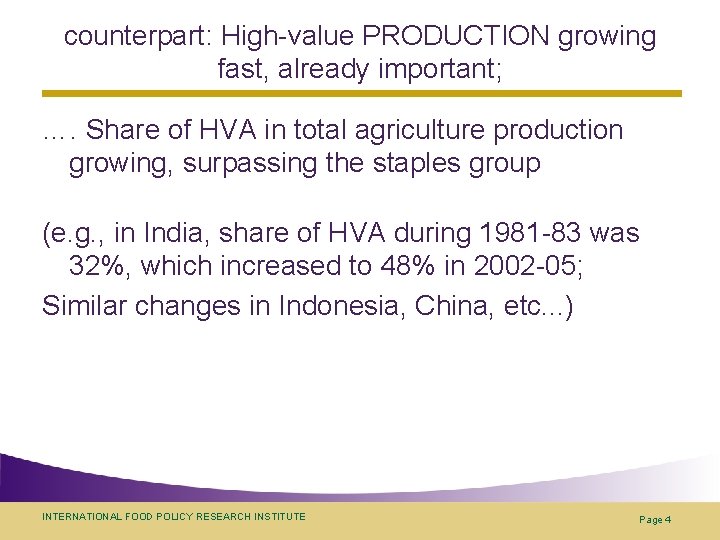 counterpart: High-value PRODUCTION growing fast, already important;

…. Share of HVA in total agriculture production growing, surpassing the staples group

(e.g., in India, share of HVA during 1981-83 was 32%, which increased to 48% in 2002-05;

Similar changes in Indonesia, China, etc...)

INTERNATIONAL FOOD POLICY RESEARCH INSTITUTE

Page 4